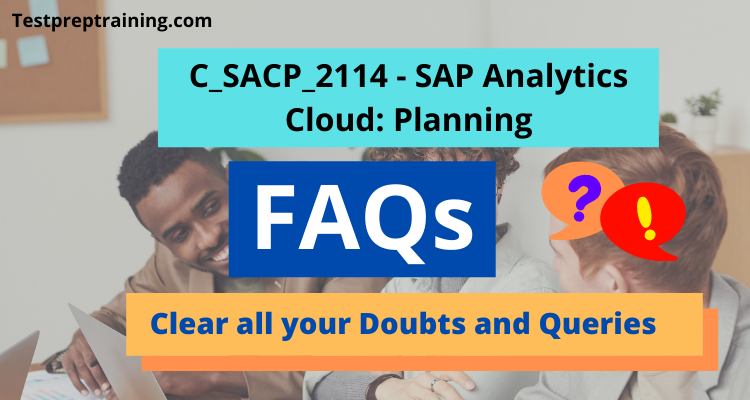 Testpreptraining.com

C_SACP_2114 - SAP Analytics Cloud: Planning

FAQs

?

!

Clear all your Doubts and Queries